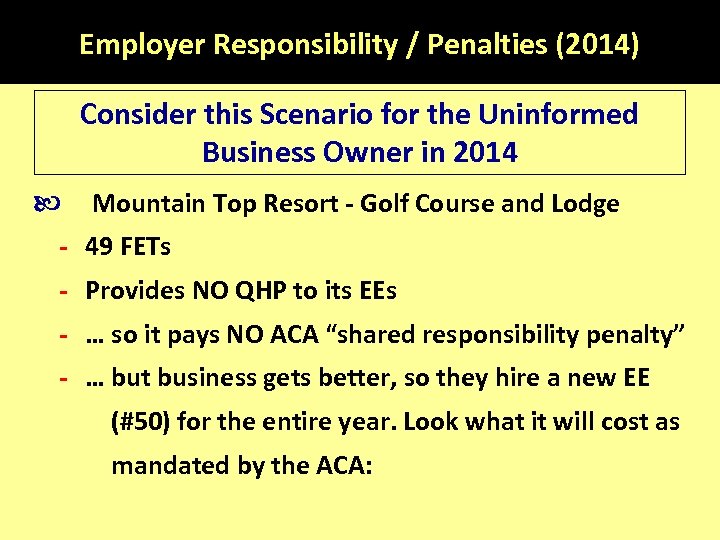 Employer Responsibility / Penalties (2014)

Consider this Scenario for the Uninformed Business Owner in 2014

Mountain Top Resort - Golf Course and Lodge

- 49 FETs
- Provides NO QHP to its EEs
- … so it pays NO ACA “shared responsibility penalty”
- … but business gets better, so they hire a new EE (#50) for the entire year. Look what it will cost as mandated by the ACA: